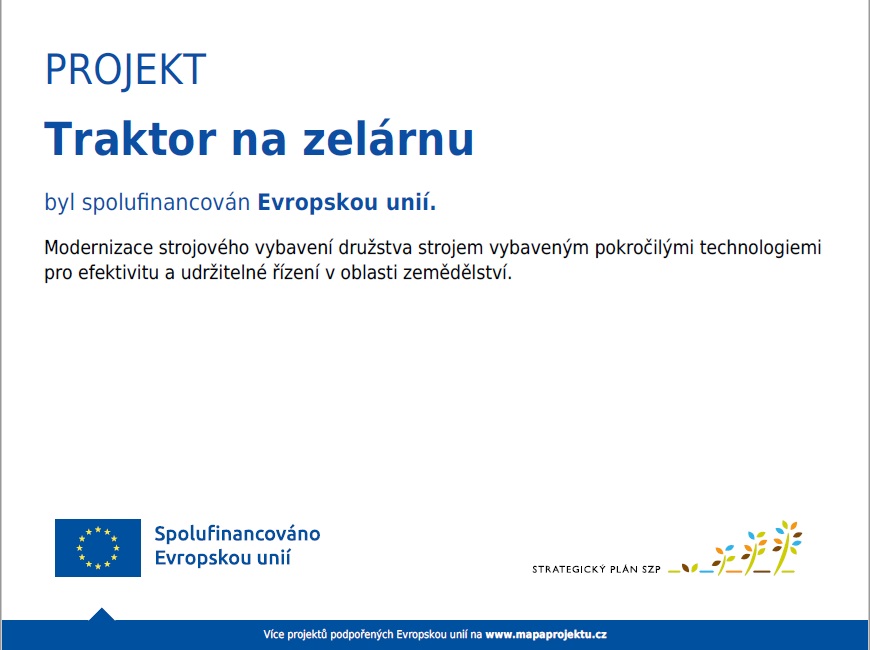 PROJEKT

Traktor na zelárnu

byl spolufinancován Evropskou unií.

Modernizace strojového vybavení družstva strojem vybaveným pokročilými technologiemi pro efektivitu a udržitelné řízení v oblasti zemědělství.

Spolufinancováno Evropskou unií

STRATEGICKÝ PLÁN SZP

Více projektů podpořených Evropskou unií na www.mapaprojektu.cz